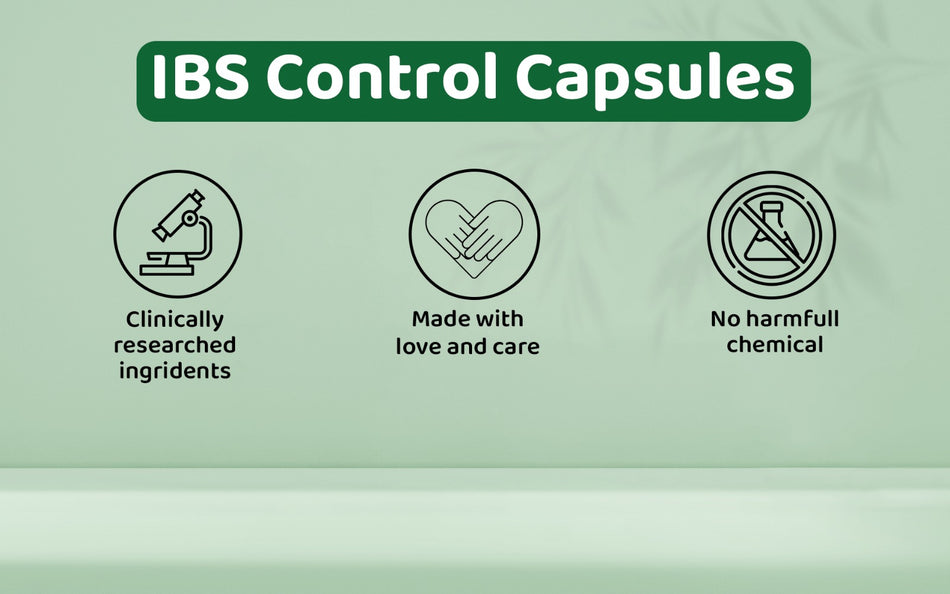 IBS Control Capsules

Clinically researched ingridents

Made with love and care

No harmfull chemical